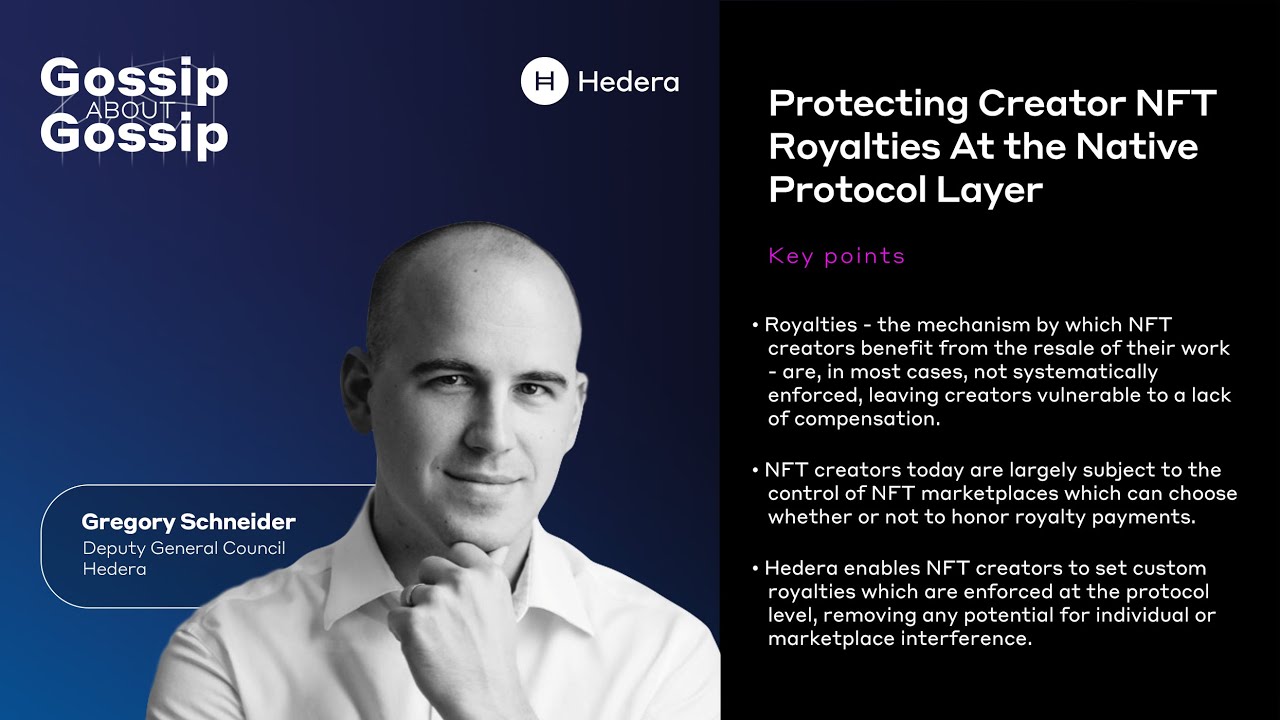 Gossip ABOUT Gossip

Hedera

Gregory Schneider
Deputy General Council
Hedera

Protecting Creator NFT Royalties At the Native Protocol Layer

Key points

• Royalties - the mechanism by which NFT creators benefit from the resale of their work - are, in most cases, not systematically enforced, leaving creators vulnerable to a lack of compensation.

• NFT creators today are largely subject to the control of NFT marketplaces which can choose whether or not to honor royalty payments.

• Hedera enables NFT creators to set custom royalties which are enforced at the protocol level, removing any potential for individual or marketplace interference.